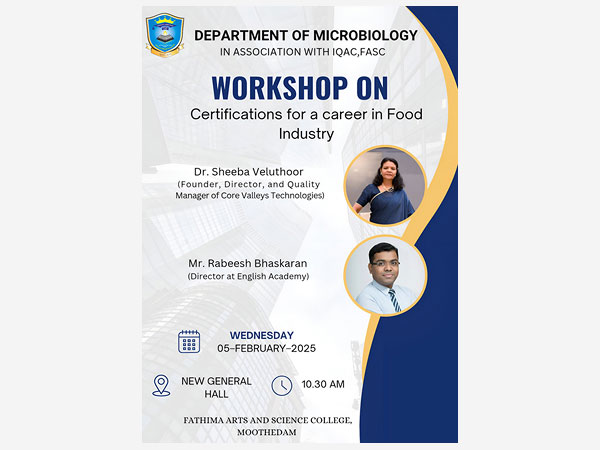 DEPARTMENT OF MICROBIOLOGY
IN ASSOCIATION WITH IQAC,FASC

WORKSHOP ON
Certifications for a career in Food Industry

Dr. Sheeba Veluthoor
(Founder, Director, and Quality Manager of Core Valleys Technologies)

Mr. Rabeesh Bhaskaran
(Director at English Academy)

WEDNESDAY
05-FEBRUARY-2025

NEW GENERAL HALL

10.30 AM

FATHIMA ARTS AND SCIENCE COLLEGE, MOOTHEDAM